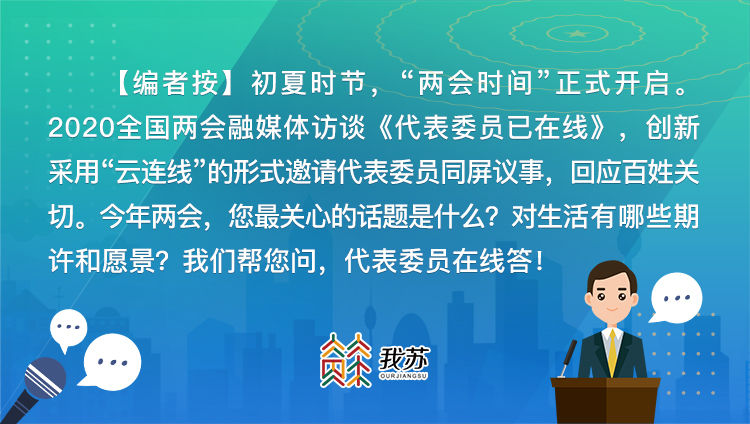 【编者按】初夏时节，“两会时间”正式开启。2020全国两会融媒体访谈《代表委员已在线》，创新采用“云连线”的形式邀请代表委员同屏议事，回应百姓关切。今年两会，您最关心的话题是什么？对生活有哪些期许和愿景？我们帮您问，代表委员在线答！

我苏
OURJIANGSU